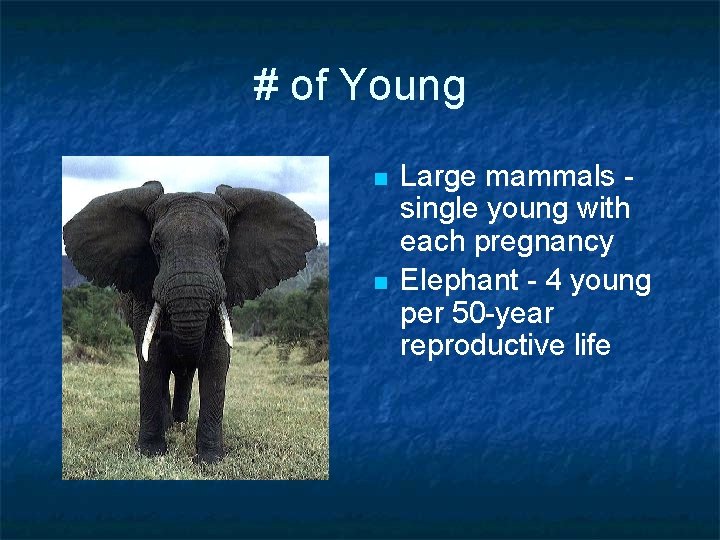 # of Young

- Large mammals - single young with each pregnancy
- Elephant - 4 young per 50-year reproductive life